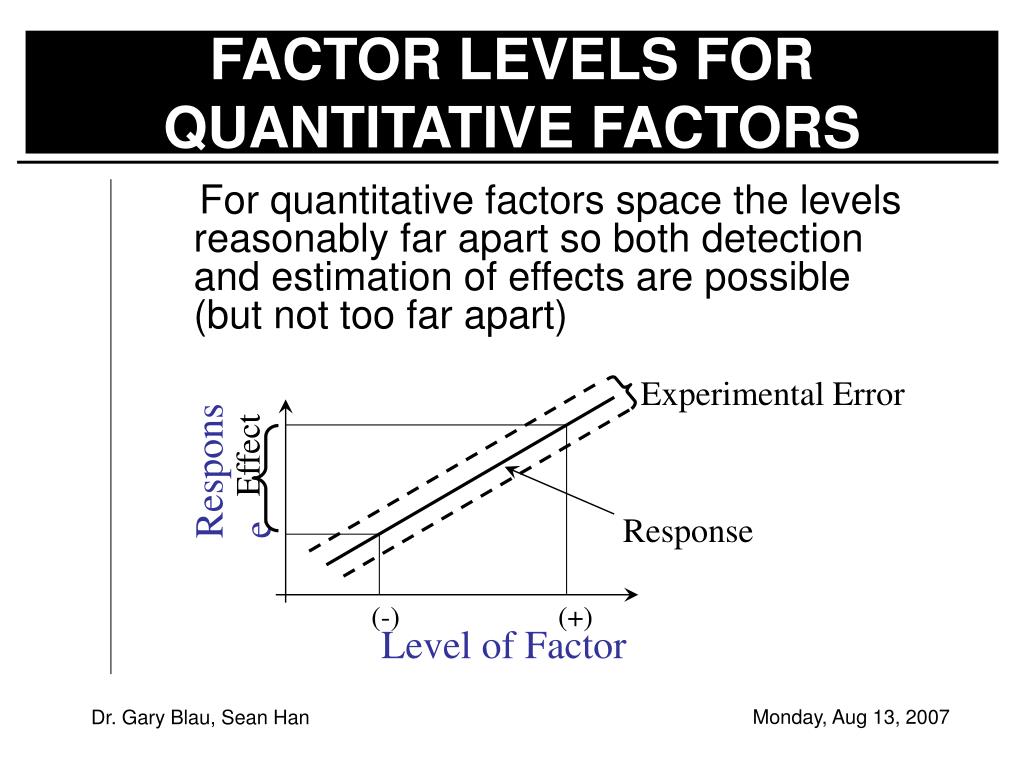 FACTOR LEVELS FOR QUANTITATIVE FACTORS

For quantitative factors space the levels reasonably far apart so both detection and estimation of effects are possible (but not too far apart)

Experimental Error

Respons e

Effect

Response

(-)

(+)

Level of Factor

Dr. Gary Blau, Sean Han

Monday, Aug 13, 2007